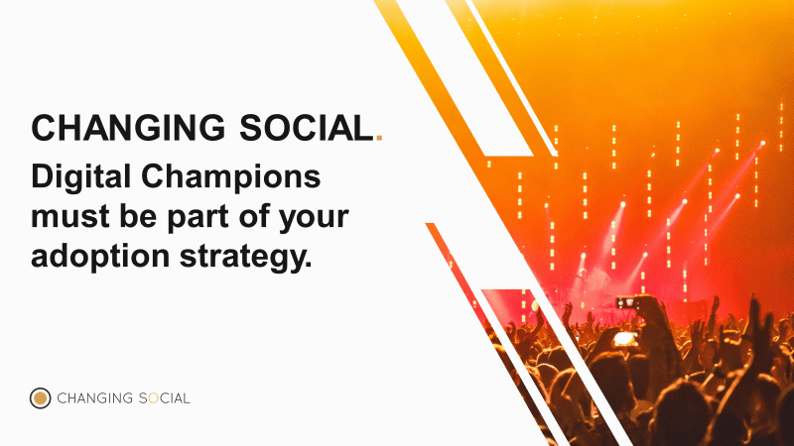 CHANGING SOCIAL.

Digital Champions must be part of your adoption strategy.

CHANGING SOCIAL